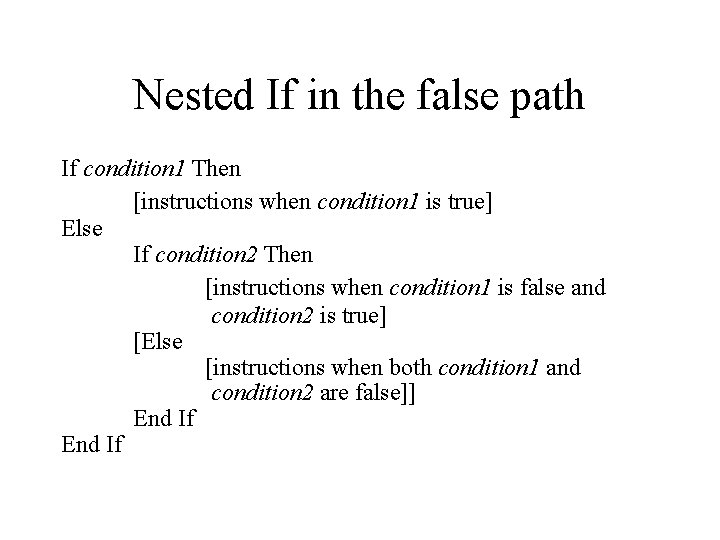 Nested If in the false path

If condition1 Then
[instructions when condition1 is true]
Else
If condition2 Then
[instructions when condition1 is false and condition2 is true]
[Else
[instructions when both condition1 and condition2 are false]]
End If
End If